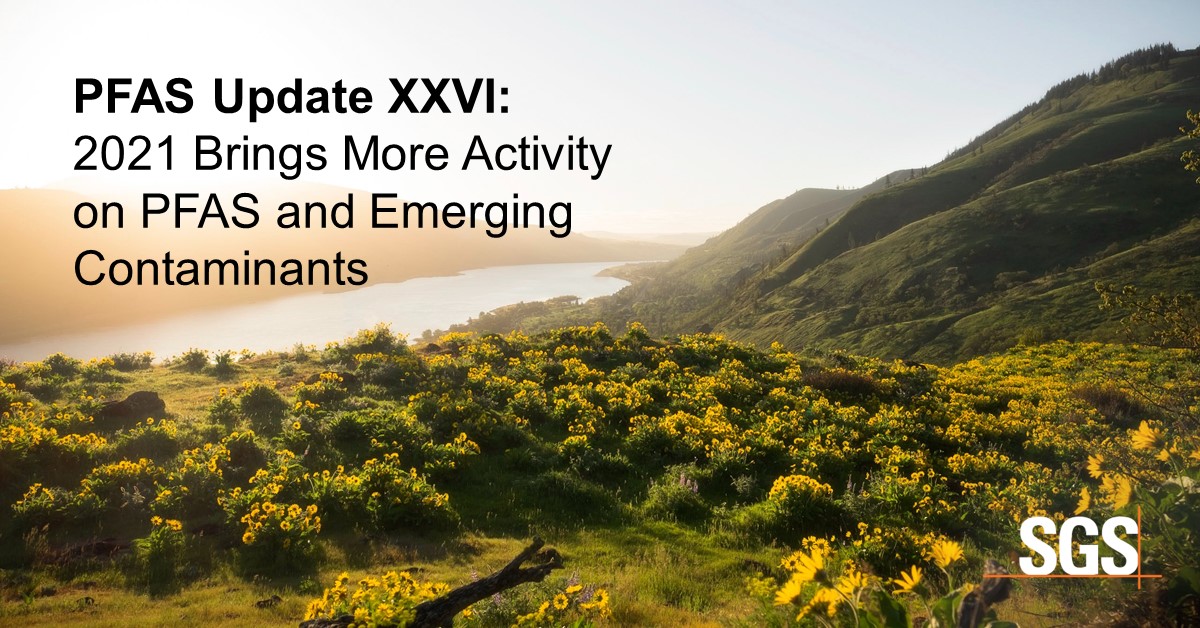 PFAS Update XXVI:
2021 Brings More Activity on PFAS and Emerging Contaminants

SGS